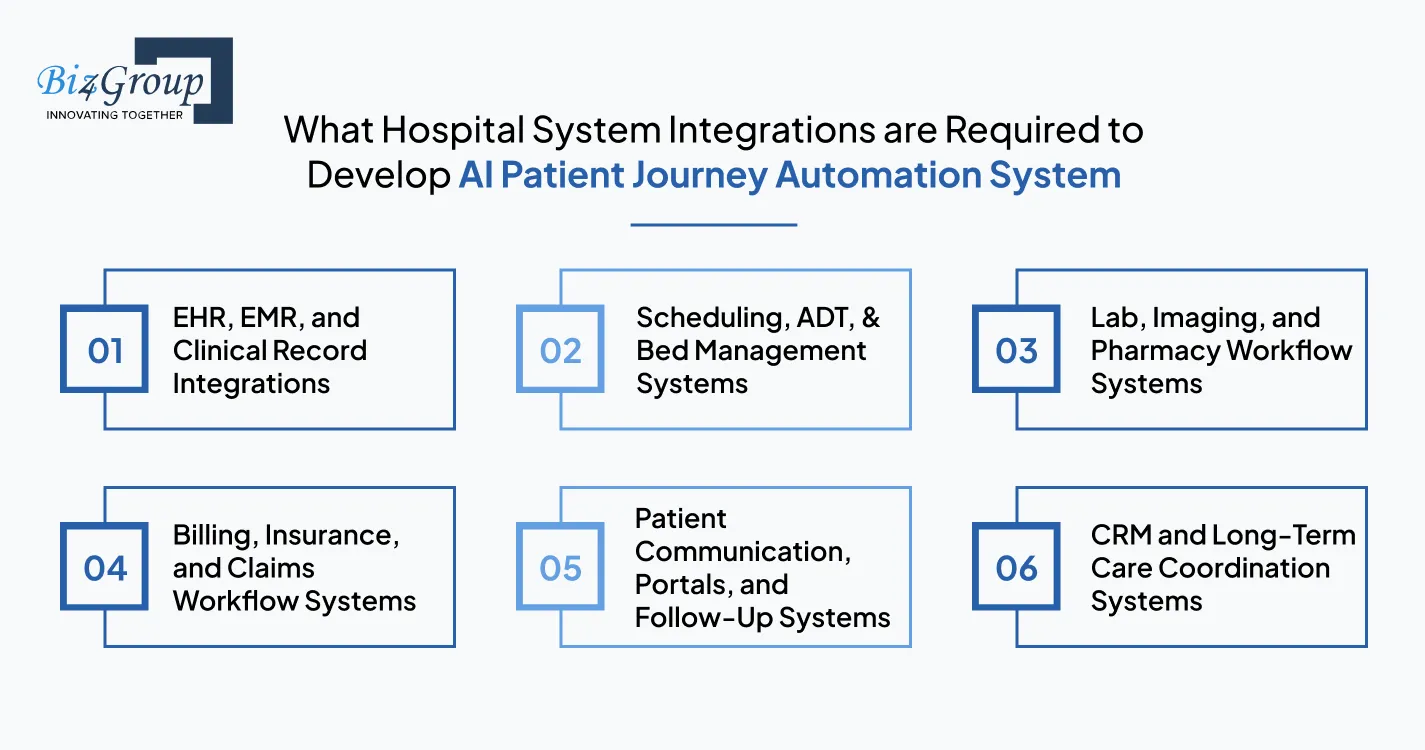 Biz4Group
INNOVATING TOGETHER

What Hospital System Integrations are Required to Develop AI Patient Journey Automation System

01 EHR, EMR, and Clinical Record Integrations

02 Scheduling, ADT, & Bed Management Systems

03 Lab, Imaging, and Pharmacy Workflow Systems

04 Billing, Insurance, and Claims Workflow Systems

05 Patient Communication, Portals, and Follow-Up Systems

06 CRM and Long-Term Care Coordination Systems